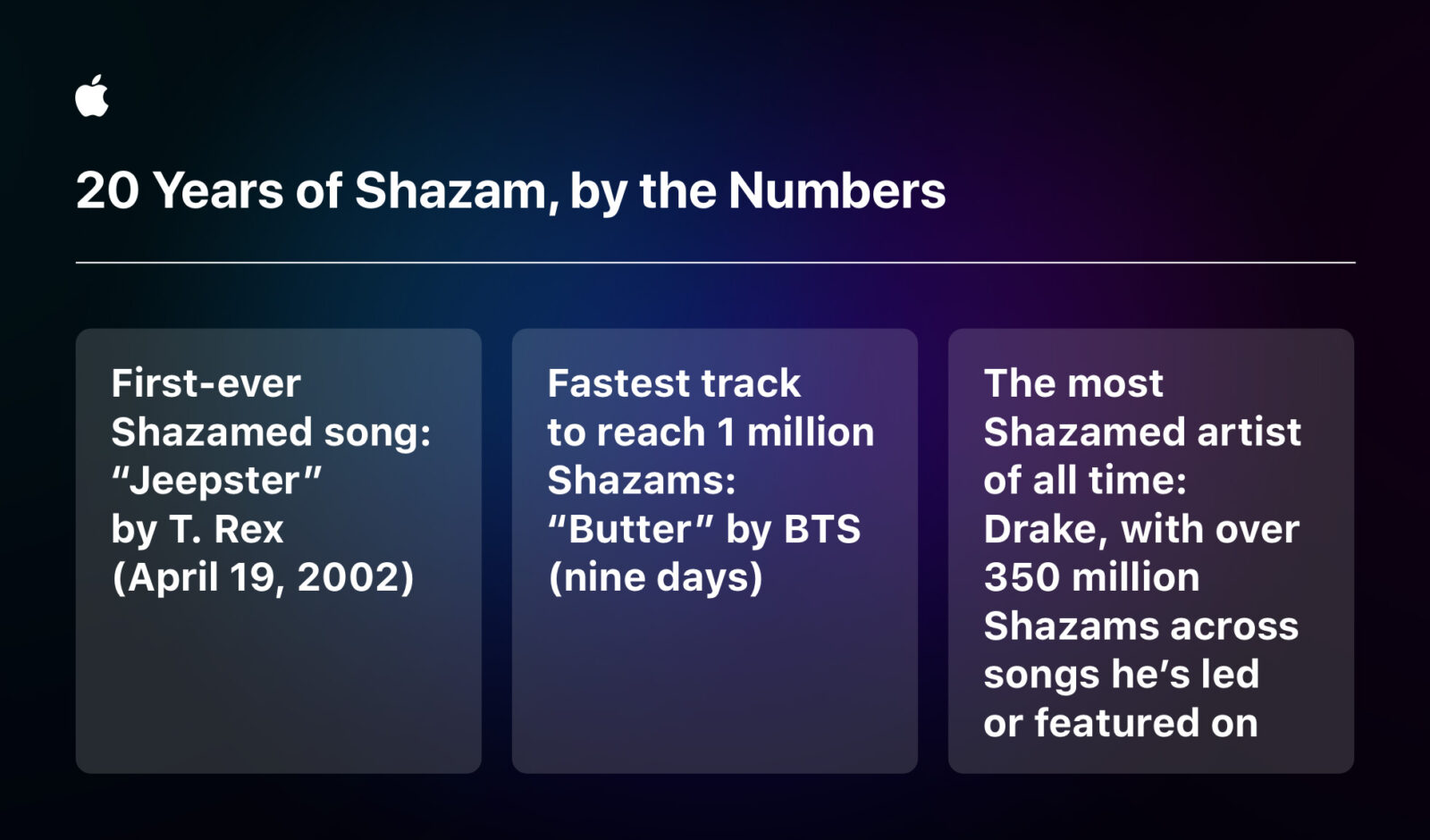 20 Years of Shazam, by the Numbers

First-ever Shazamed song: “Jeepster” by T. Rex (April 19, 2002)

Fastest track to reach 1 million Shazams: “Butter” by BTS (nine days)

The most Shazamed artist of all time: Drake, with over 350 million Shazams across songs he’s led or featured on